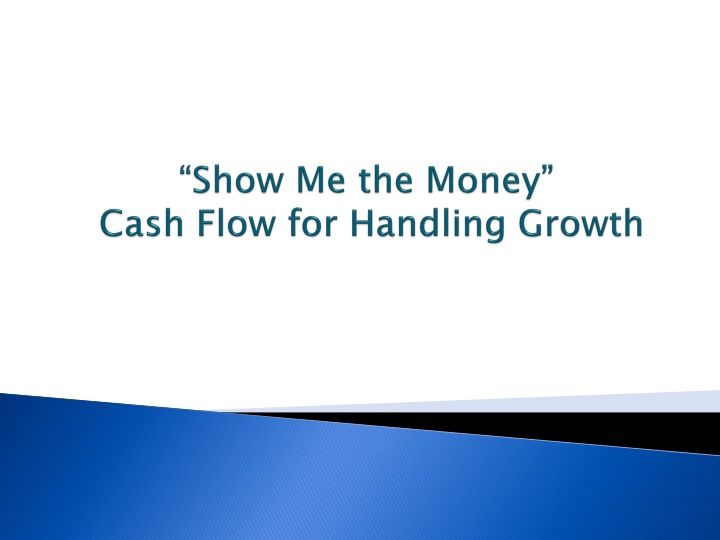 “Show Me the Money”
Cash Flow for Handling Growth